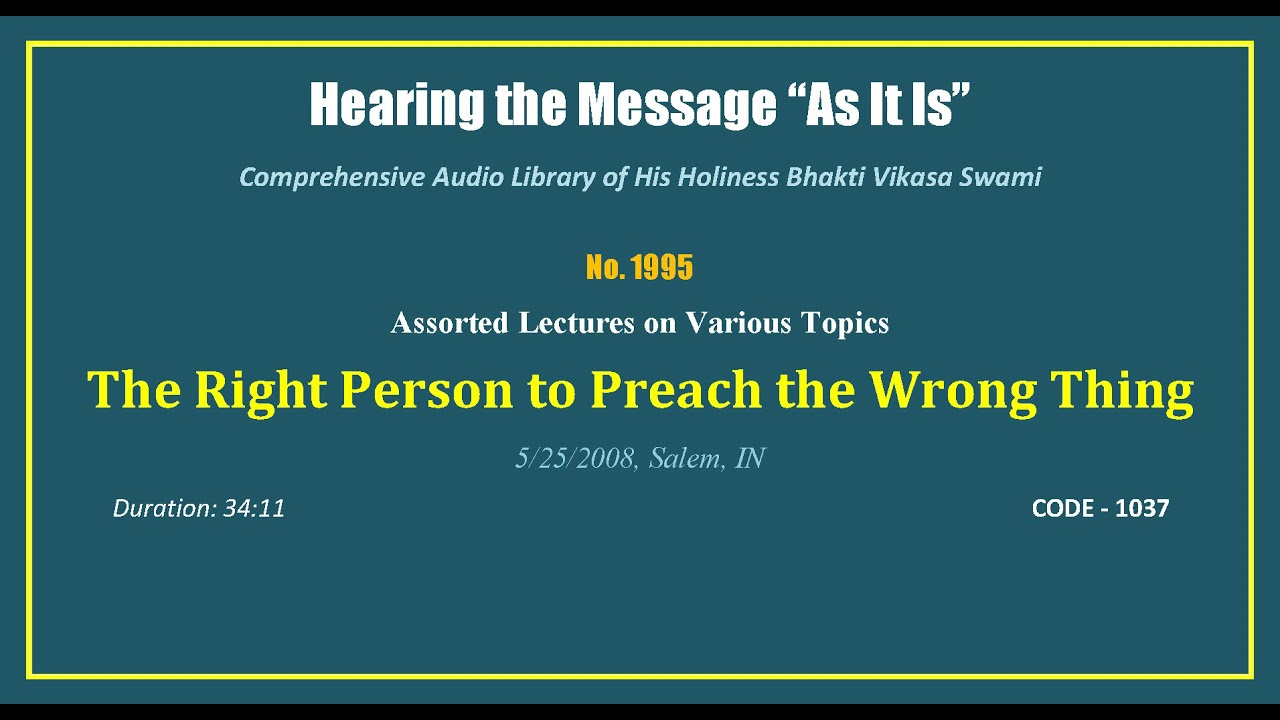 Hearing the Message “As It Is”

Comprehensive Audio Library of His Holiness Bhakti Vikasa Swami

No. 1995

Assorted Lectures on Various Topics

The Right Person to Preach the Wrong Thing

5/25/2008, Salem, IN

Duration: 34:11

CODE - 1037